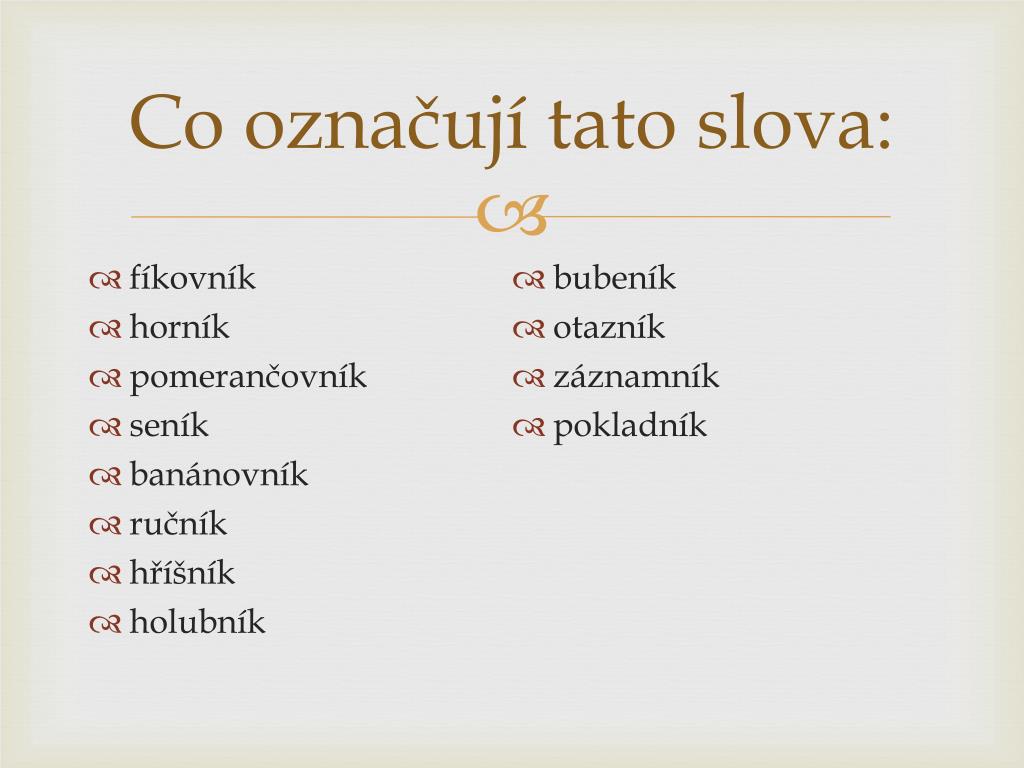 Co označují tato slova:

fíkovník
horník
pomerančovník
seník
banánovník
ručník
hříšník
holubník

bubeník
otazník
záznamník
pokladník